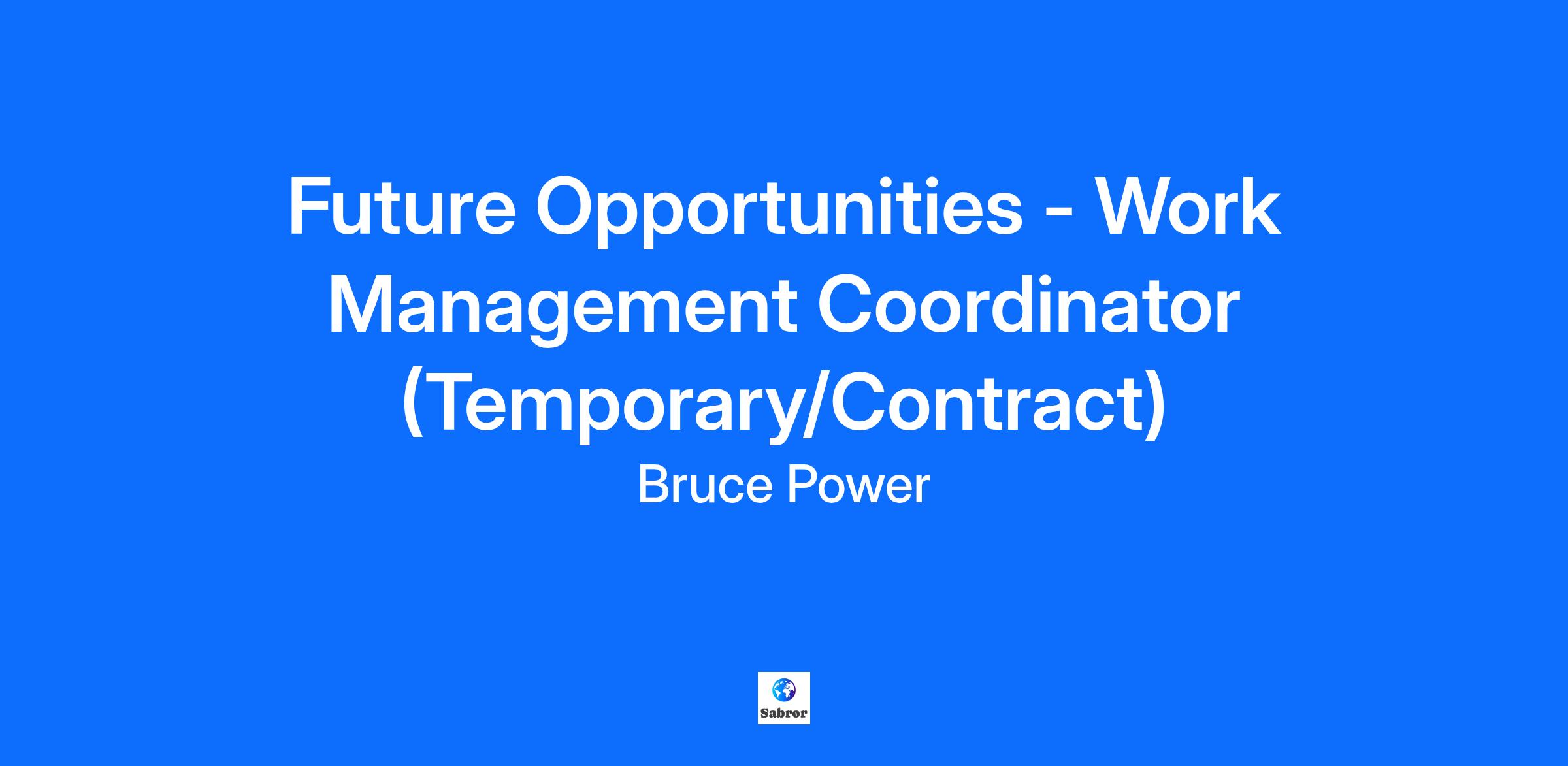 Future Opportunities - Work Management Coordinator (Temporary/Contract)

Bruce Power

Sabror